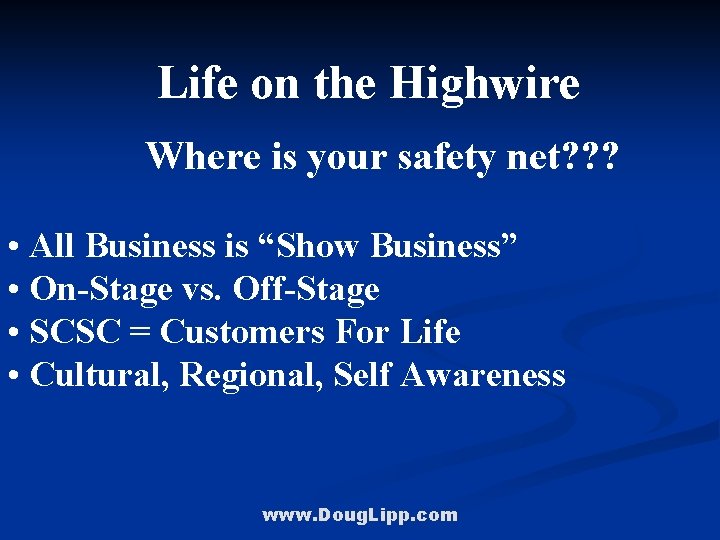 Life on the Highwire

Where is your safety net???

• All Business is “Show Business”
• On-Stage vs. Off-Stage
• SCSC = Customers For Life
• Cultural, Regional, Self Awareness

www.DougLipp.com